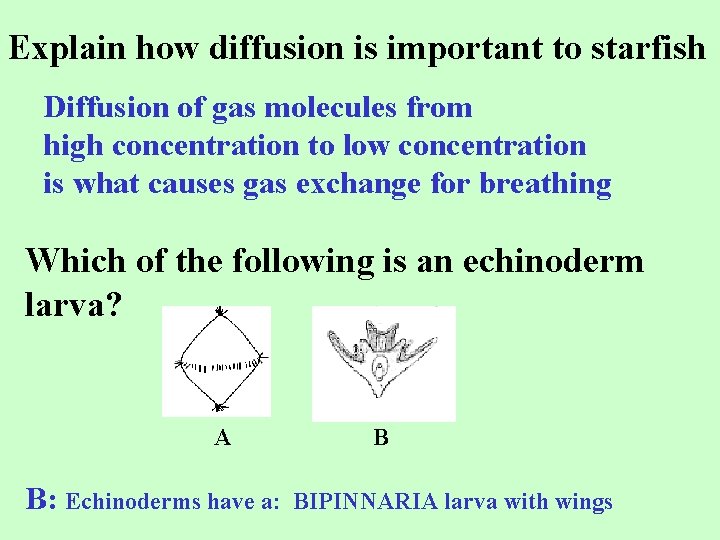 Explain how diffusion is important to starfish

Diffusion of gas molecules from high concentration to low concentration is what causes gas exchange for breathing

Which of the following is an echinoderm larva?

A

B

B: Echinoderms have a: BIPINNARIA larva with wings